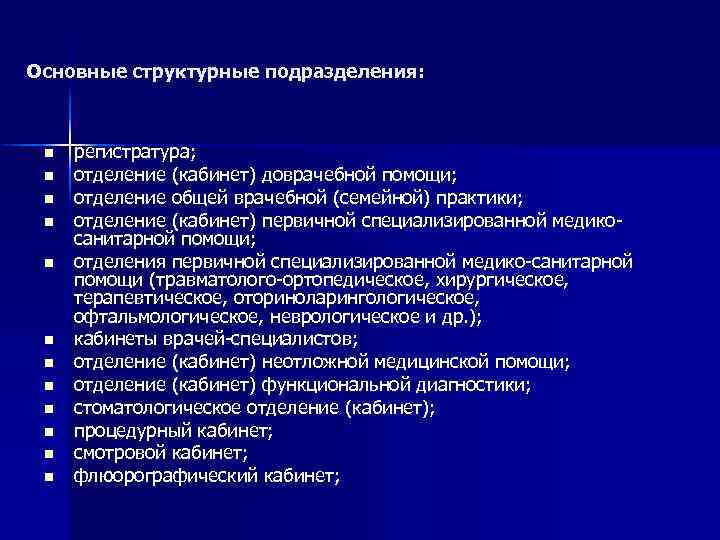 Основные структурные подразделения:

- регистратура;
- отделение (кабинет) доврачебной помощи;
- отделение общей врачебной (семейной) практики;
- отделение (кабинет) первичной специализированной медико-санитарной помощи;
- отделения первичной специализированной медико-санитарной помощи (травматолого-ортопедическое, хирургическое, терапевтическое, оториноларингологическое, офтальмологическое, неврологическое и др.);
- кабинеты врачей-специалистов;
- отделение (кабинет) неотложной медицинской помощи;
- отделение (кабинет) функциональной диагностики;
- стоматологическое отделение (кабинет);
- процедурный кабинет;
- смотровой кабинет;
- флюорографический кабинет;